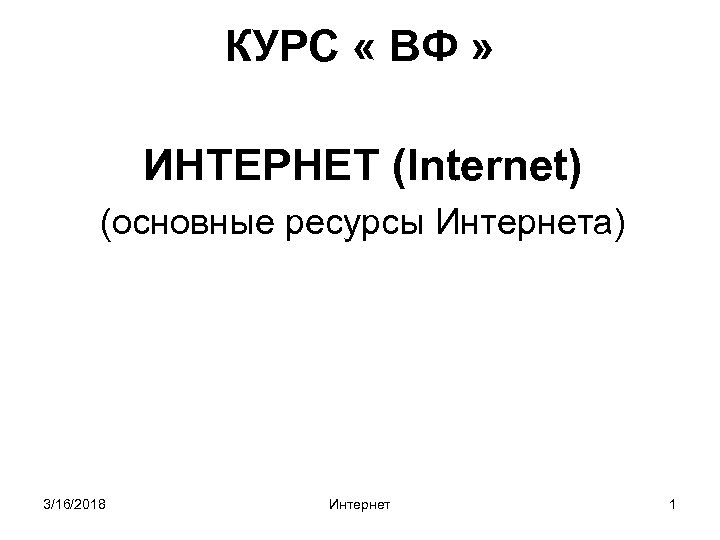 КУРС « ВФ »

ИНТЕРНЕТ (Internet)

(основные ресурсы Интернета)

3/16/2018

Интернет

1